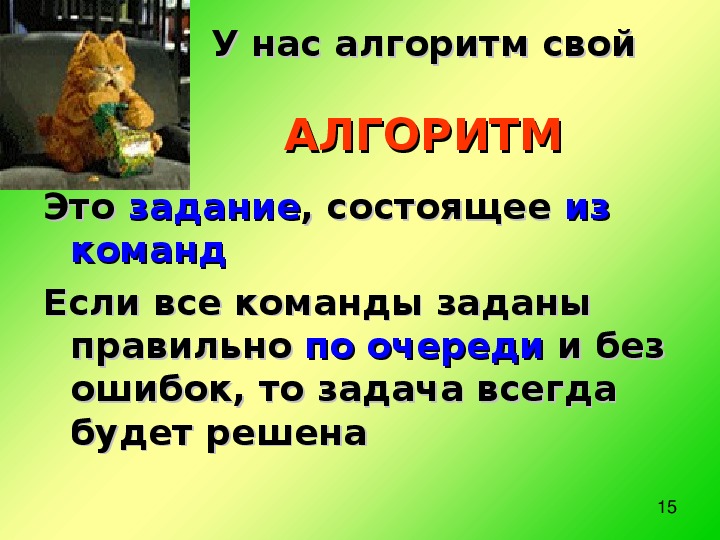 У нас алгоритм свой

АЛГОРИТМ

Это задание, состоящее из команд

Если все команды заданы правильно по очереди и без ошибок, то задача всегда будет решена

15